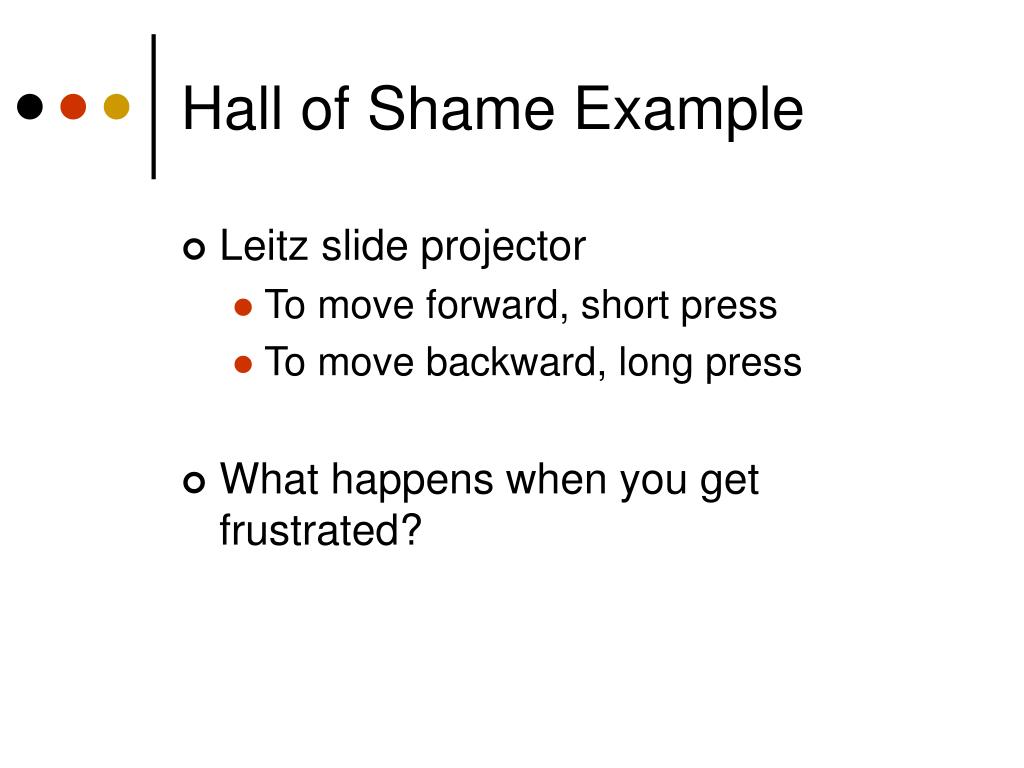 Hall of Shame Example

Leitz slide projector

To move forward, short press

To move backward, long press

What happens when you get frustrated?